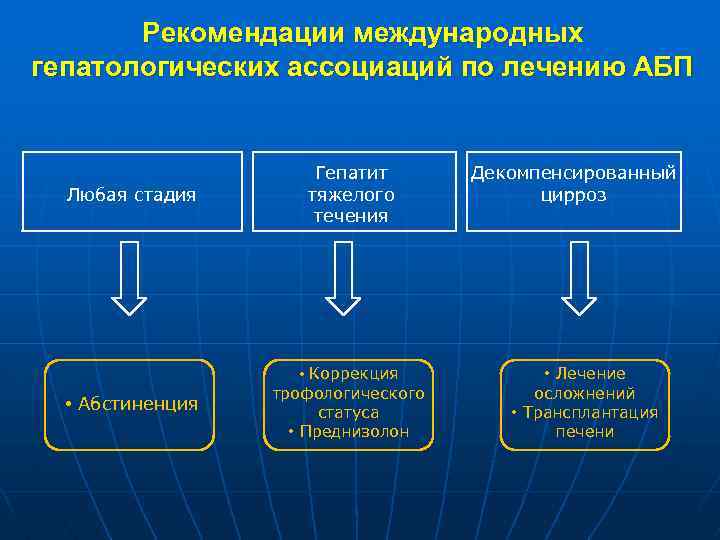 Рекомендации международных гепатологических ассоциаций по лечению АБП

Любая стадия

Гепатит тяжелого течения

Декомпенсированный цирроз

• Абстиненция

• Коррекция трофологического статуса
• Преднизолон

• Лечение осложнений
• Трансплантация печени